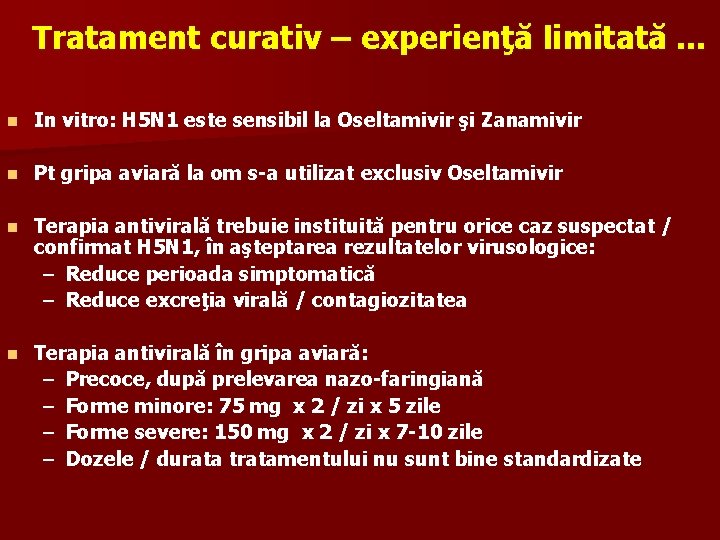 Tratament curativ – experienţă limitată ...

In vitro: H5N1 este sensibil la Oseltamivir şi Zanamivir

Pt gripa aviară la om s-a utilizat exclusiv Oseltamivir

Terapia antivirală trebuie instituită pentru orice caz suspectat / confirmat H5N1, în aşteptarea rezultatelor virusologice:
– Reduce perioada simptomatică
– Reduce excreţia virală / contagiozitatea

Terapia antivirală în gripa aviară:
– Precoce, după prelevarea nazo-faringiană
– Forme minore: 75 mg x 2 / zi x 5 zile
– Forme severe: 150 mg x 2 / zi x 7-10 zile
– Dozele / durata tratamentului nu sunt bine standardizate